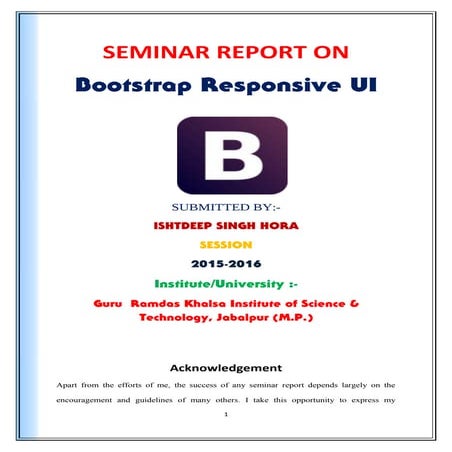 SEMINAR REPORT ON

Bootstrap Responsive UI

B

SUBMITTED BY:-

ISHTDEEP SINGH HORA

SESSION

2015-2016

Institute/University :-

Guru Ramdas Khalsa Institute of Science & Technology, Jabalpur (M.P.)

Acknowledgement

Apart from the efforts of me, the success of any seminar report depends largely on the encouragement and guidelines of many others. I take this opportunity to express my

1